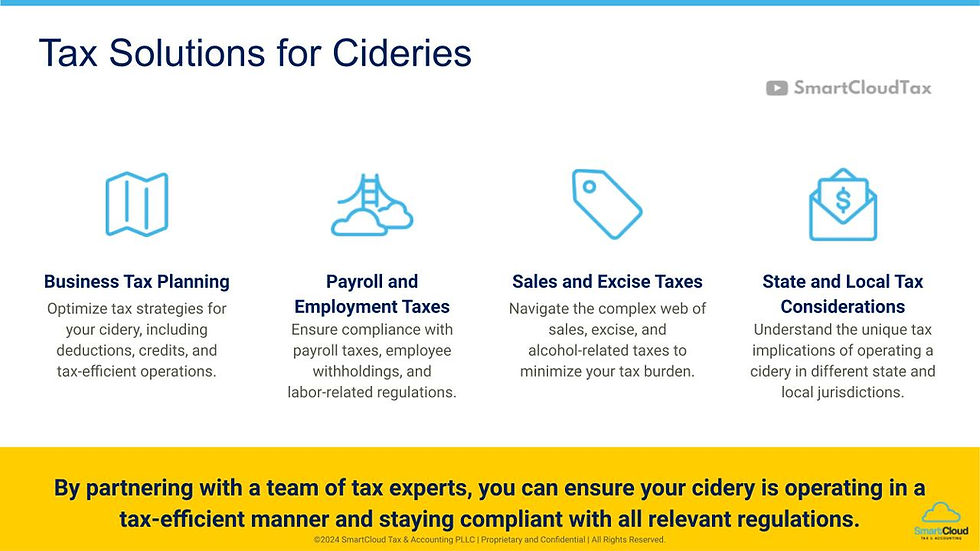 Tax Solutions for Cideries

SmartCloudTax

Business Tax Planning
Optimize tax strategies for your cidery, including deductions, credits, and tax-efficient operations.

Payroll and Employment Taxes
Ensure compliance with payroll taxes, employee withholdings, and labor-related regulations.

Sales and Excise Taxes
Navigate the complex web of sales, excise, and alcohol-related taxes to minimize your tax burden.

State and Local Tax Considerations
Understand the unique tax implications of operating a cidery in different state and local jurisdictions.

By partnering with a team of tax experts, you can ensure your cidery is operating in a tax-efficient manner and staying compliant with all relevant regulations.

©2024 SmartCloud Tax & Accounting PLLC | Proprietary and Confidential | All Rights Reserved.

SmartCloud
TAX & ACCOUNTING